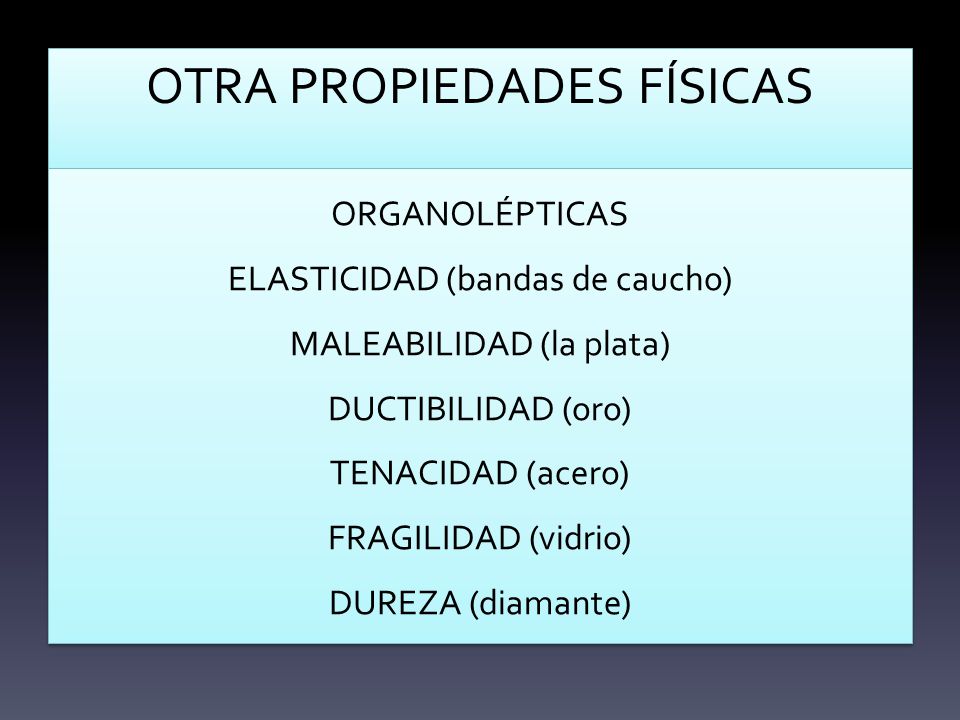 OTRA PROPIEDADES FÍSICAS

ORGANOLÉPTICAS

ELASTICIDAD (bandas de caucho)

MALEABILIDAD (la plata)

DUCTIBILIDAD (oro)

TENACIDAD (acero)

FRAGILIDAD (vidrio)

DUREZA (diamante)